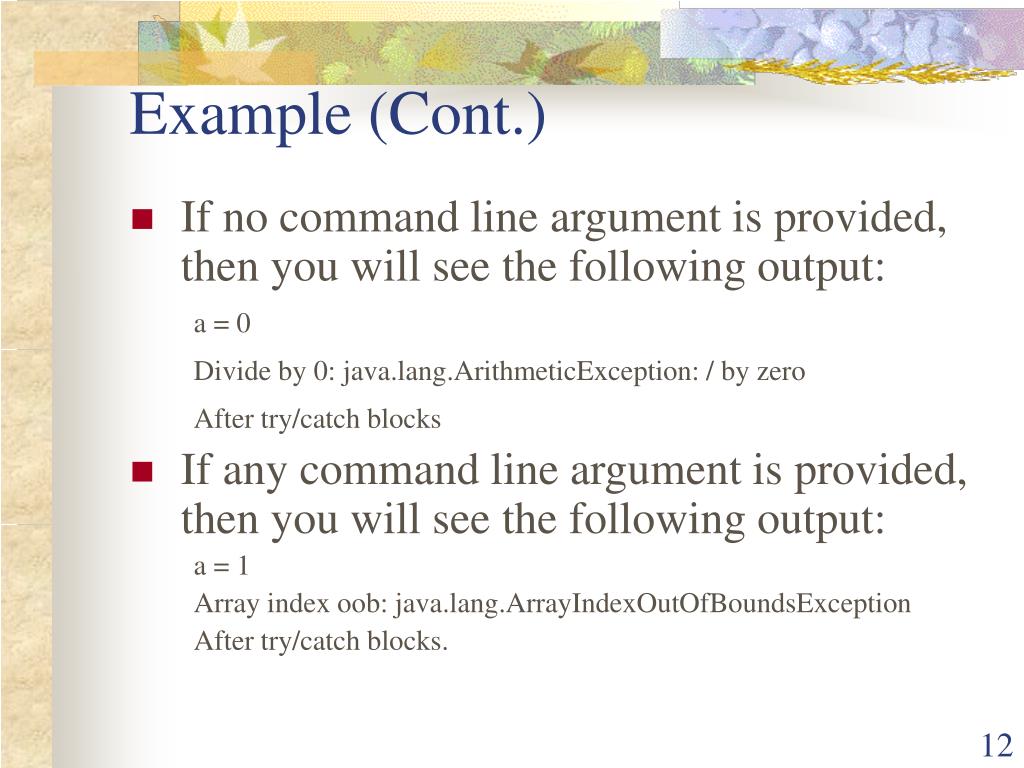 Example (Cont.)

If no command line argument is provided, then you will see the following output:

a = 0

Divide by 0: java.lang.ArithmeticException: / by zero

After try/catch blocks

If any command line argument is provided, then you will see the following output:

a = 1

Array index oob: java.lang.ArrayIndexOutOfBoundsException

After try/catch blocks.

12